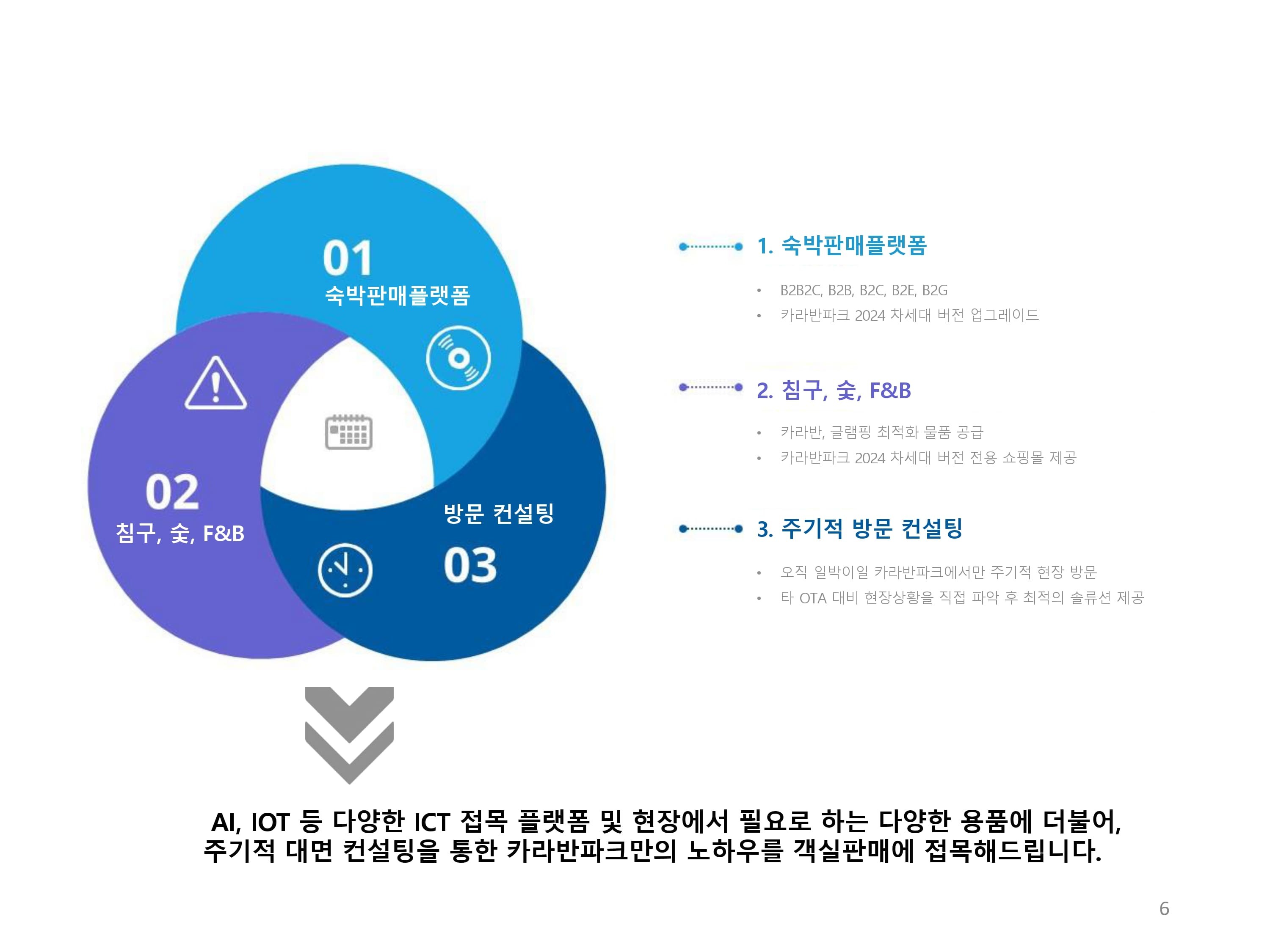 01
숙박판매플랫폼

02
침구, 숯, F&B

방문 컨설팅
03

1. 숙박판매플랫폼

• B2B2C, B2B, B2C, B2E, B2G
• 카라반파크 2024 차세대 버전 업그레이드

2. 침구, 숯, F&B

• 카라반, 글램핑 최적화 물품 공급
• 카라반파크 2024 차세대 버전 전용 쇼핑몰 제공

3. 주기적 방문 컨설팅

• 오직 일박이일 카라반파크에서만 주기적 현장 방문
• 타 OTA 대비 현장상황을 직접 파악 후 최적의 솔류션 제공

AI, IOT 등 다양한 ICT 접목 플랫폼 및 현장에서 필요로 하는 다양한 용품에 더불어, 주기적 대면 컨설팅을 통한 카라반파크만의 노하우를 객실판매에 접목해드립니다.

6